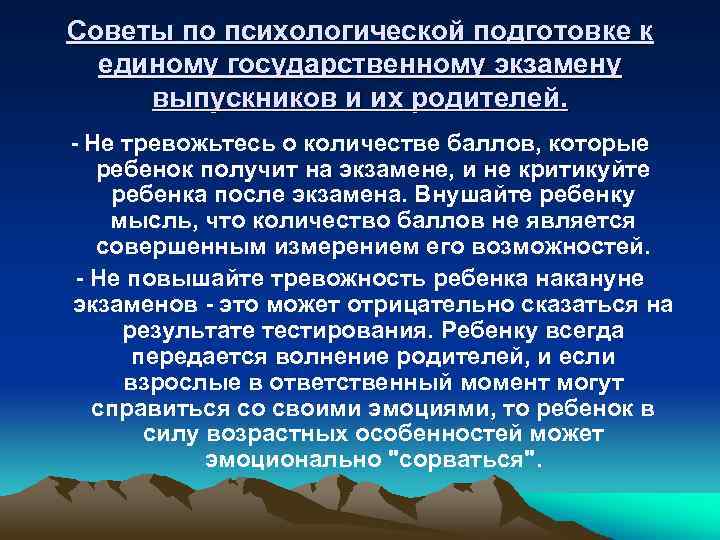 Советы по психологической подготовке к единому государственному экзамену выпускников и их родителей.

- Не тревожьтесь о количестве баллов, которые ребенок получит на экзамене, и не критикуйте ребенка после экзамена. Внушайте ребенку мысль, что количество баллов не является совершенным измерением его возможностей.

- Не повышайте тревожность ребенка накануне экзаменов - это может отрицательно сказаться на результате тестирования. Ребенку всегда передается волнение родителей, и если взрослые в ответственный момент могут справиться со своими эмоциями, то ребенок в силу возрастных особенностей может эмоционально "сорваться".